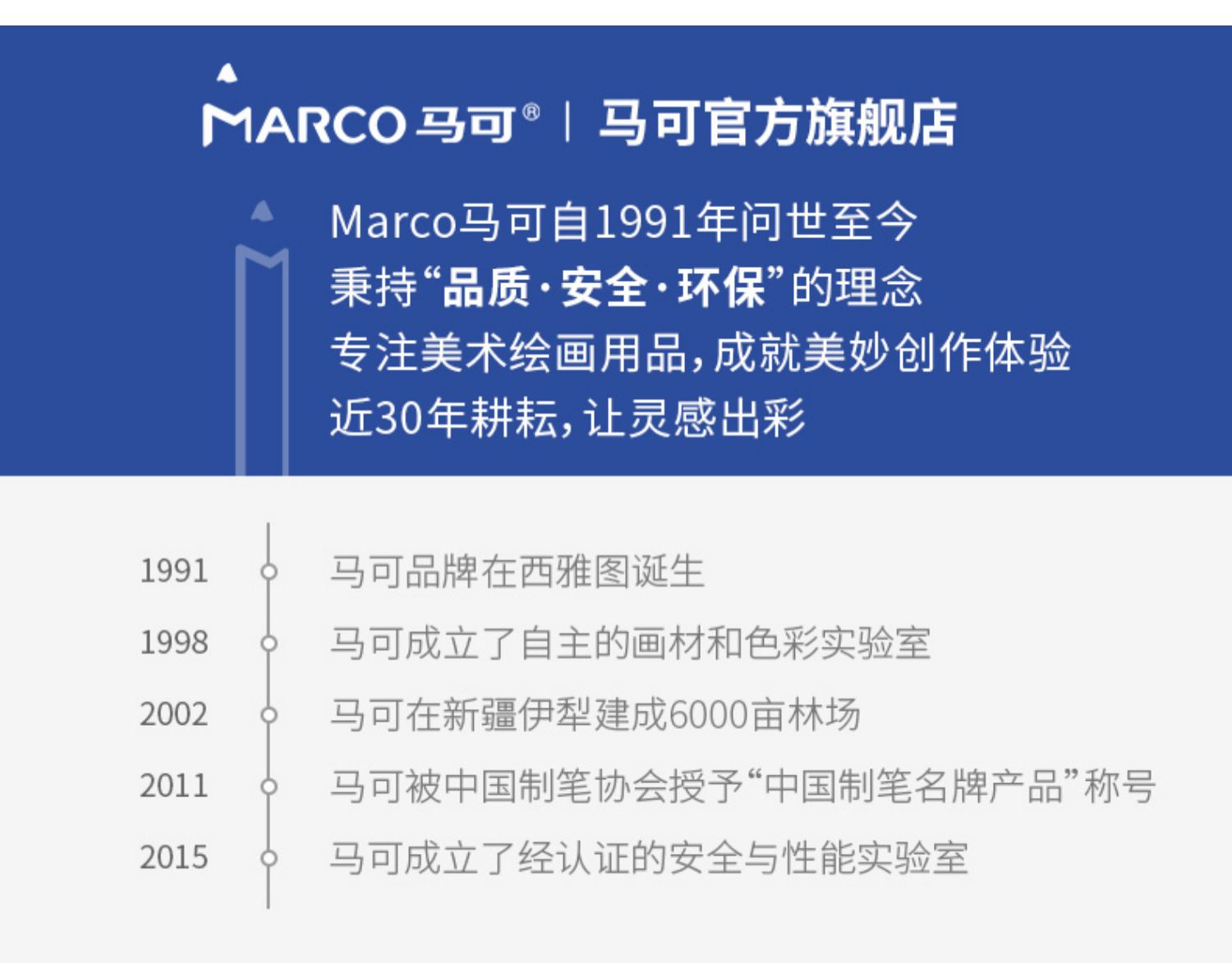 MARCO 马可® | 马可官方旗舰店

Marco马可自1991年问世至今
秉持“品质·安全·环保”的理念
专注美术绘画用品，成就美妙创作体验
近30年耕耘，让灵感出彩

1991 马可品牌在西雅图诞生
1998 马可成立了自主的画材和色彩实验室
2002 马可在新疆伊犁建成6000亩林场
2011 马可被中国制笔协会授予“中国制笔名牌产品”称号
2015 马可成立了经认证的安全与性能实验室